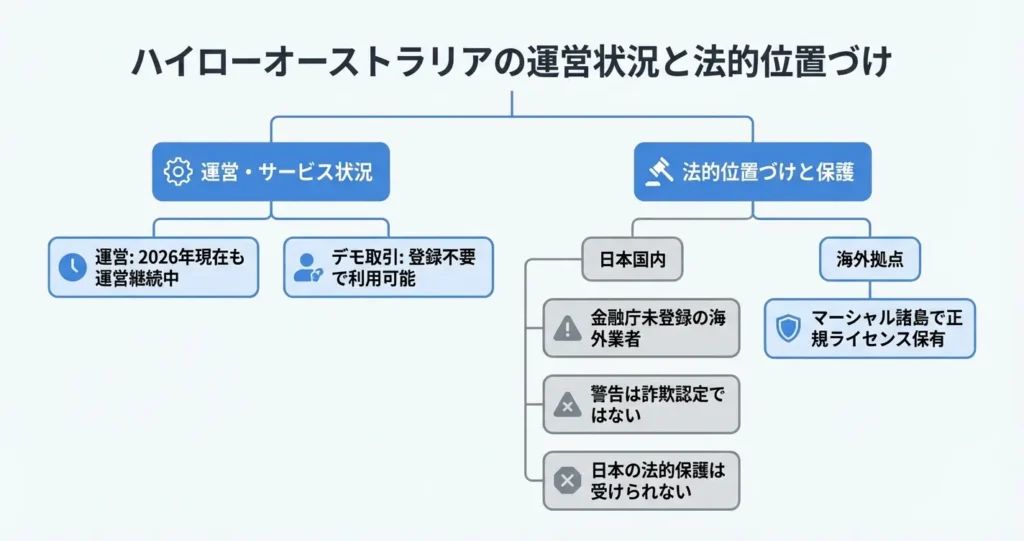 ハイローオーストラリアの運営状況と法的位置づけ

運営・サービス状況

運営: 2026年現在も運営継続中

デモ取引: 登録不要で利用可能

法的位置づけと保護

日本国内

金融庁未登録の海外業者

警告は詐欺認定ではない

日本の法的保護は受けられない

海外拠点

マーシャル諸島で正規ライセンス保有